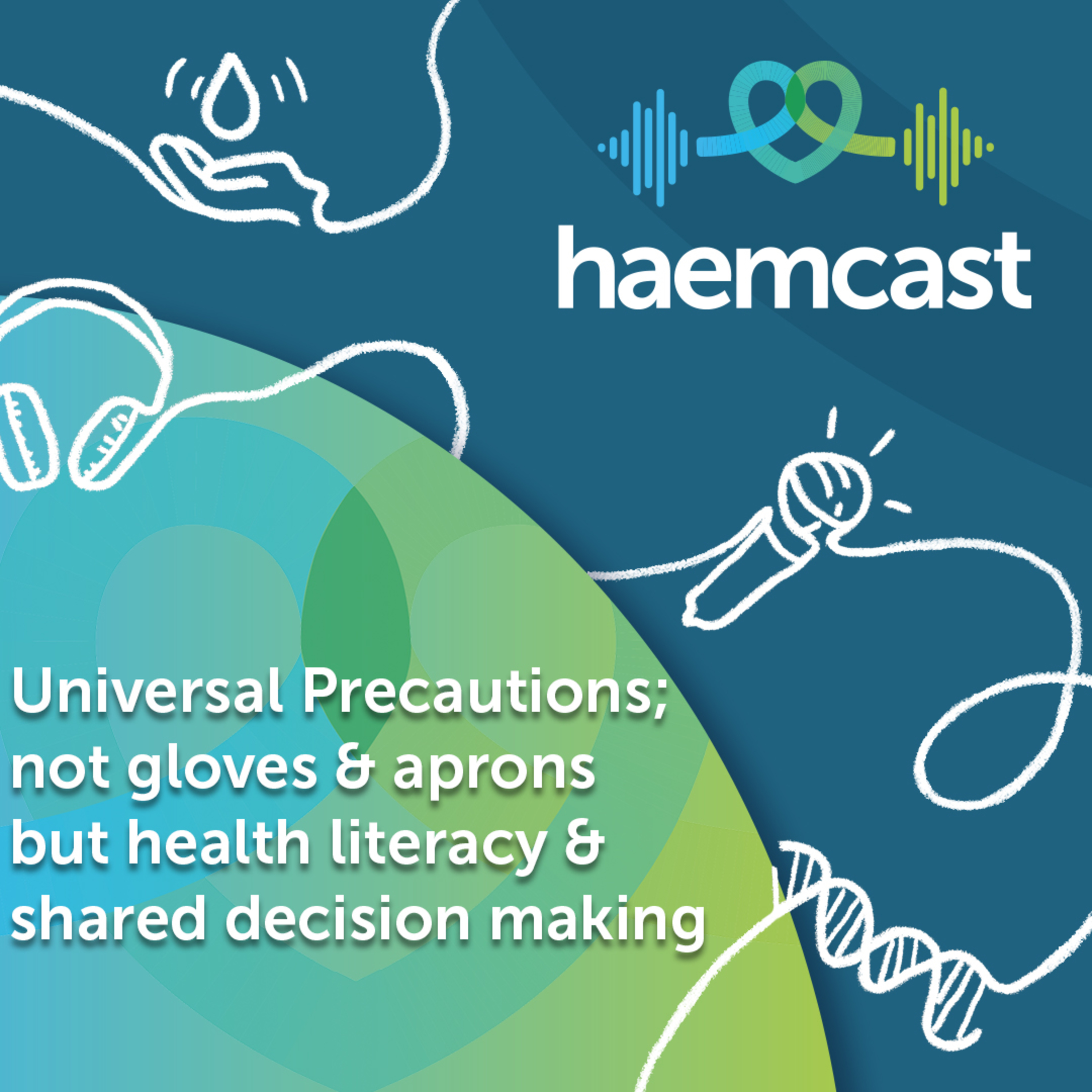 haemcast

Universal Precautions; not gloves & aprons but health literacy & shared decision making